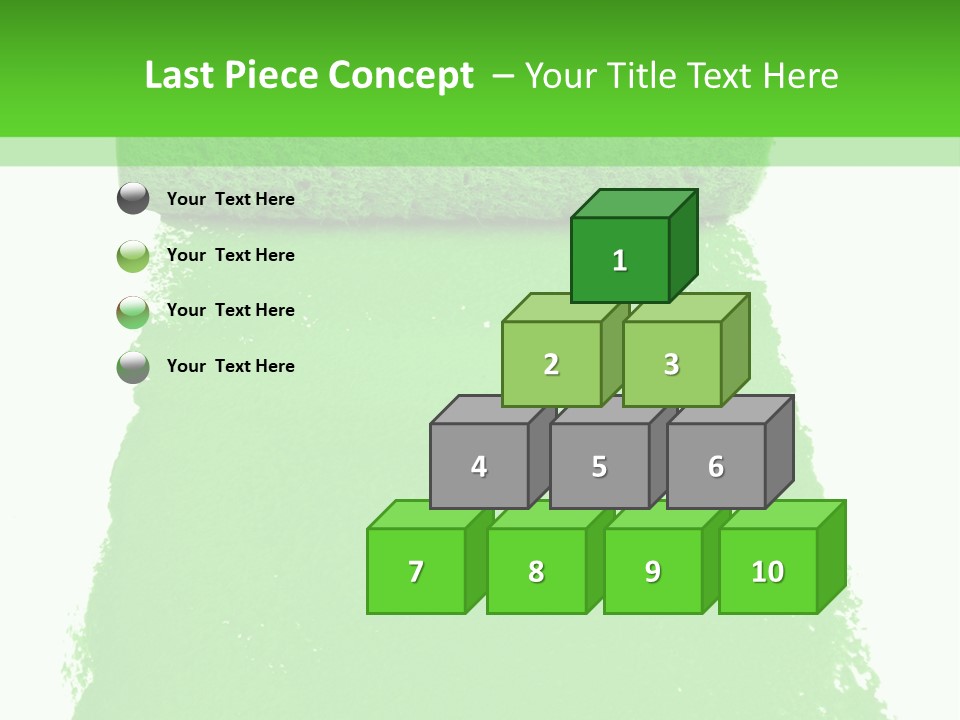 Last Piece Concept – Your Title Text Here

Your Text Here

Your Text Here

Your Text Here

Your Text Here

1

2

3

4

5

6

7

8

9

10